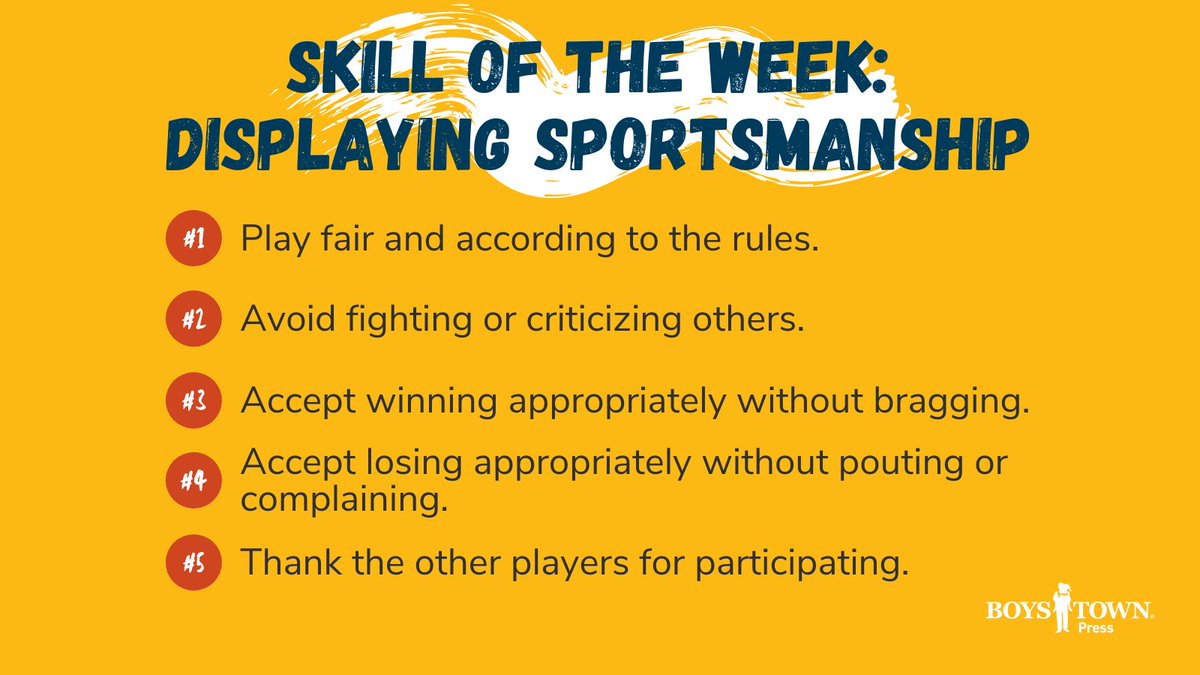 SKILL OF THE WEEK: DISPLAYING SPORTSMANSHIP

#1 Play fair and according to the rules.

#2 Avoid fighting or criticizing others.

#3 Accept winning appropriately without bragging.

#4 Accept losing appropriately without pouting or complaining.

#5 Thank the other players for participating.

BOYS TOWN Press